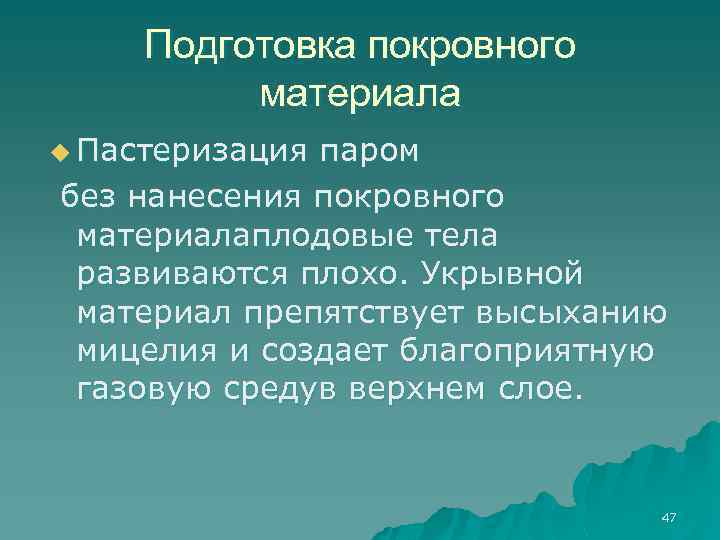 Подготовка покровного материала

Пастеризация паром

без нанесения покровного материалаплодовые тела развиваются плохо. Укрывной материал препятствует высыханию мицелия и создает благоприятную газовую средув верхнем слое.

47